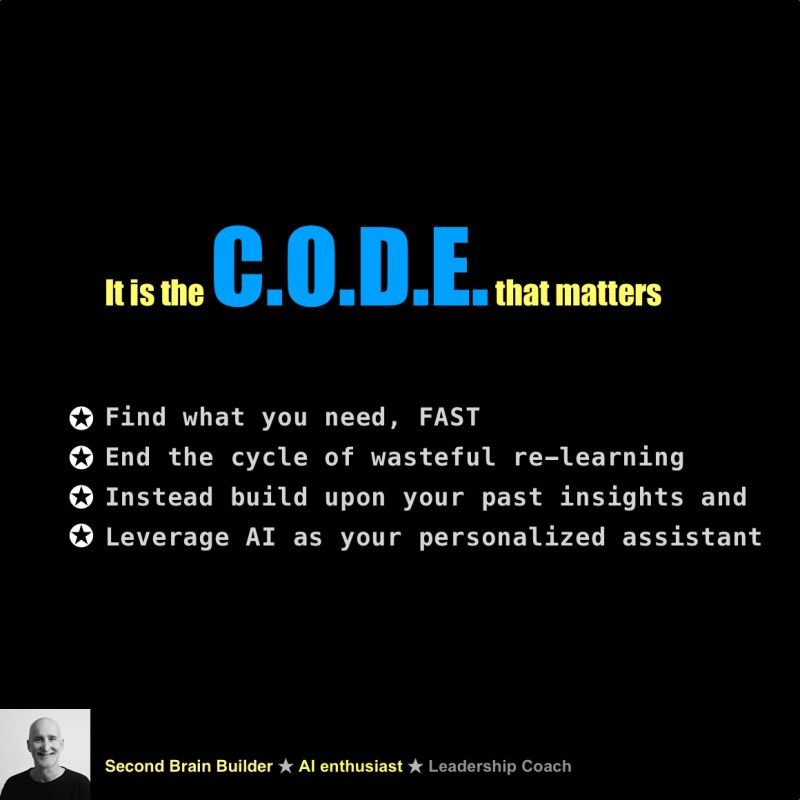 It is the C.O.D.E. that matters

✪ Find what you need, FAST
✪ End the cycle of wasteful re-learning
✪ Instead build upon your past insights and
✪ Leverage AI as your personalized assistant

Second Brain Builder ★ AI enthusiast ★ Leadership Coach